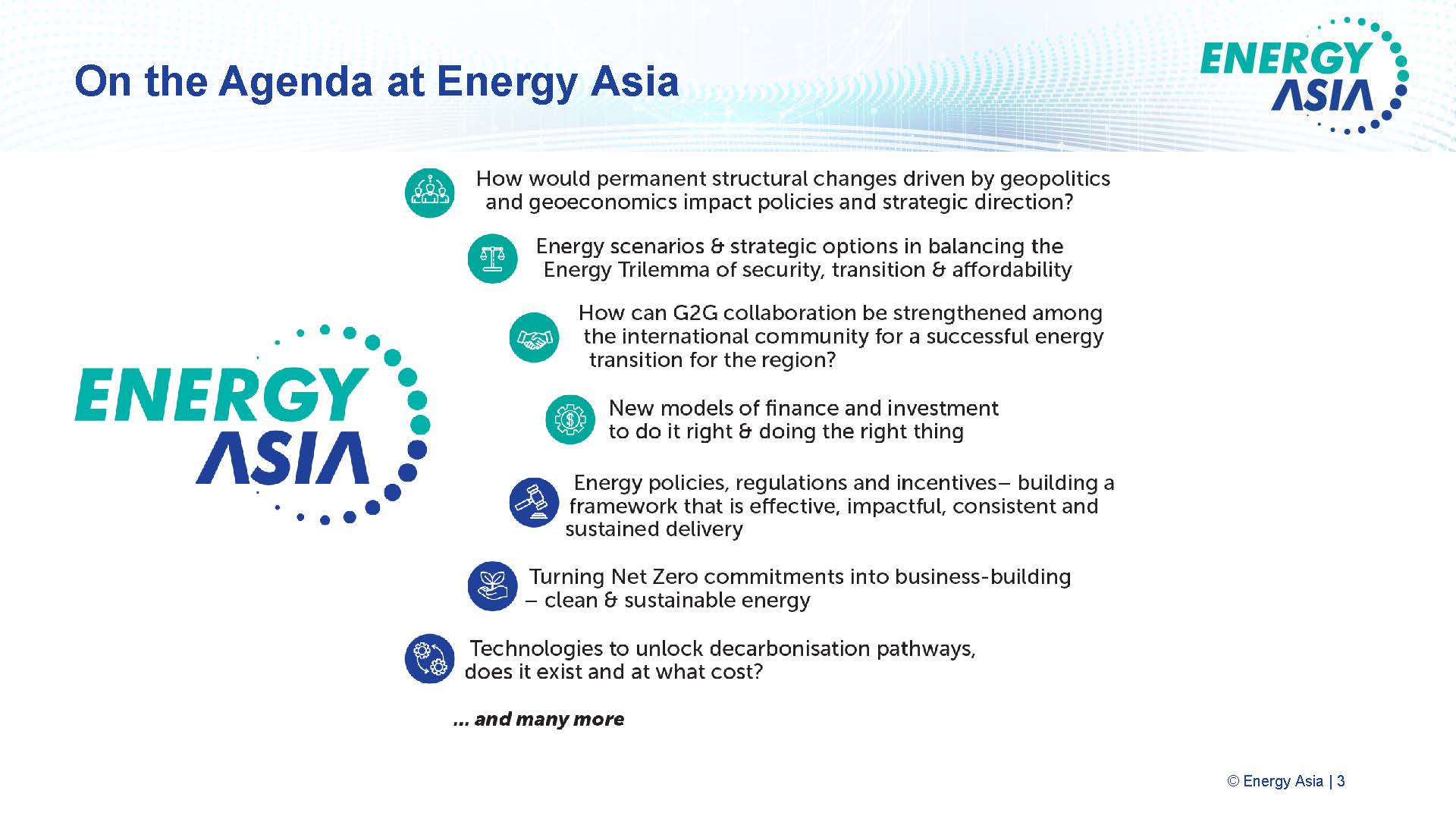 On the Agenda at Energy Asia

ENERGY ASIA

ENERGY ASIA

How would permanent structural changes driven by geopolitics and geoeconomics impact policies and strategic direction?

Energy scenarios & strategic options in balancing the Energy Trilemma of security, transition & affordability

How can G2G collaboration be strengthened among the international community for a successful energy transition for the region?

New models of finance and investment to do it right & doing the right thing

Energy policies, regulations and incentives– building a framework that is effective, impactful, consistent and sustained delivery

Turning Net Zero commitments into business-building – clean & sustainable energy

Technologies to unlock decarbonisation pathways, does it exist and at what cost?

... and many more

© Energy Asia | 3